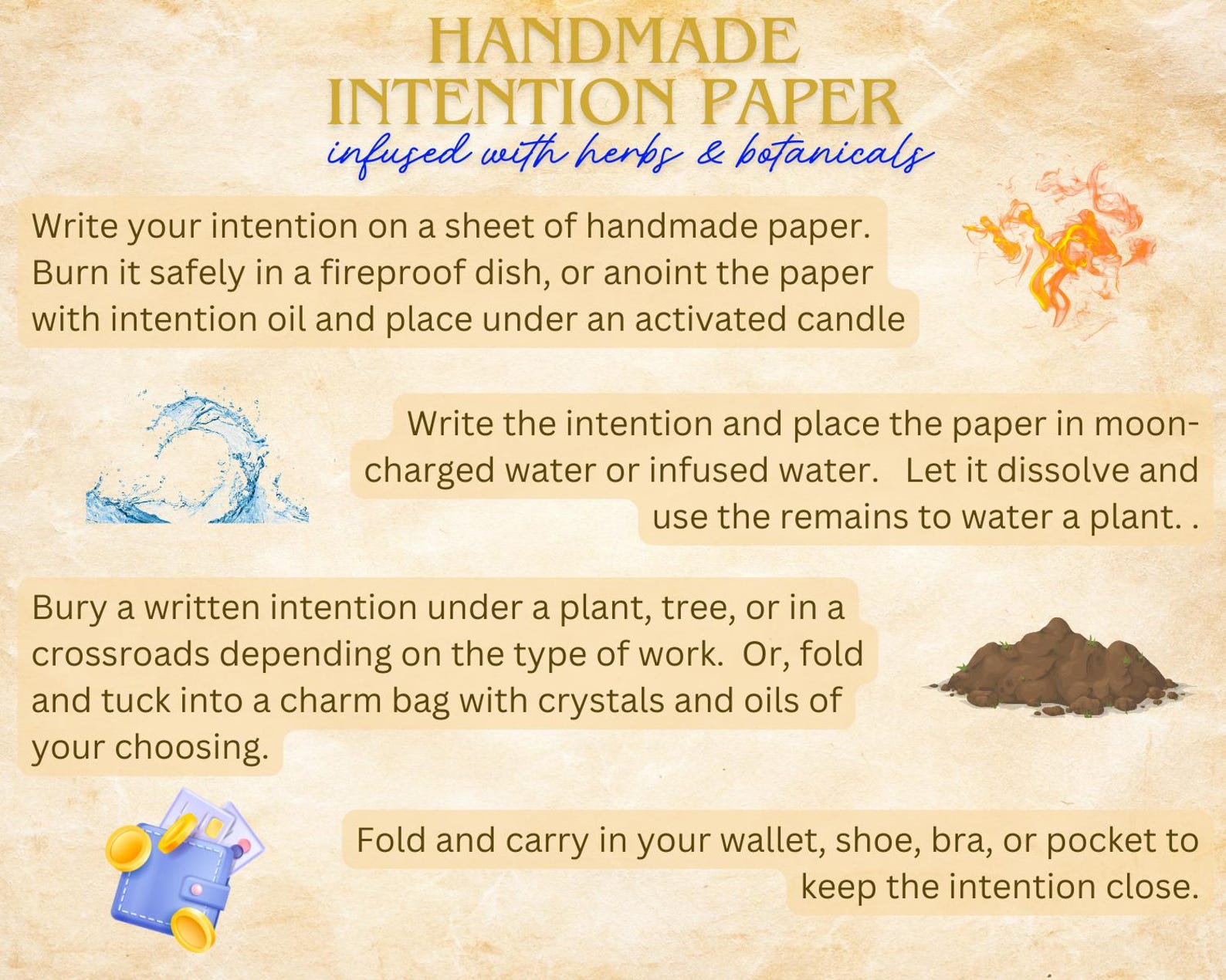 HANDMADE INTENTION PAPER

infused with herbs & botanicals

Write your intention on a sheet of handmade paper. Burn it safely in a fireproof dish, or anoint the paper with intention oil and place under an activated candle

Write the intention and place the paper in moon-charged water or infused water.   Let it dissolve and use the remains to water a plant. .

Bury a written intention under a plant, tree, or in a crossroads depending on the type of work.  Or, fold and tuck into a charm bag with crystals and oils of your choosing.

Fold and carry in your wallet, shoe, bra, or pocket to keep the intention close.